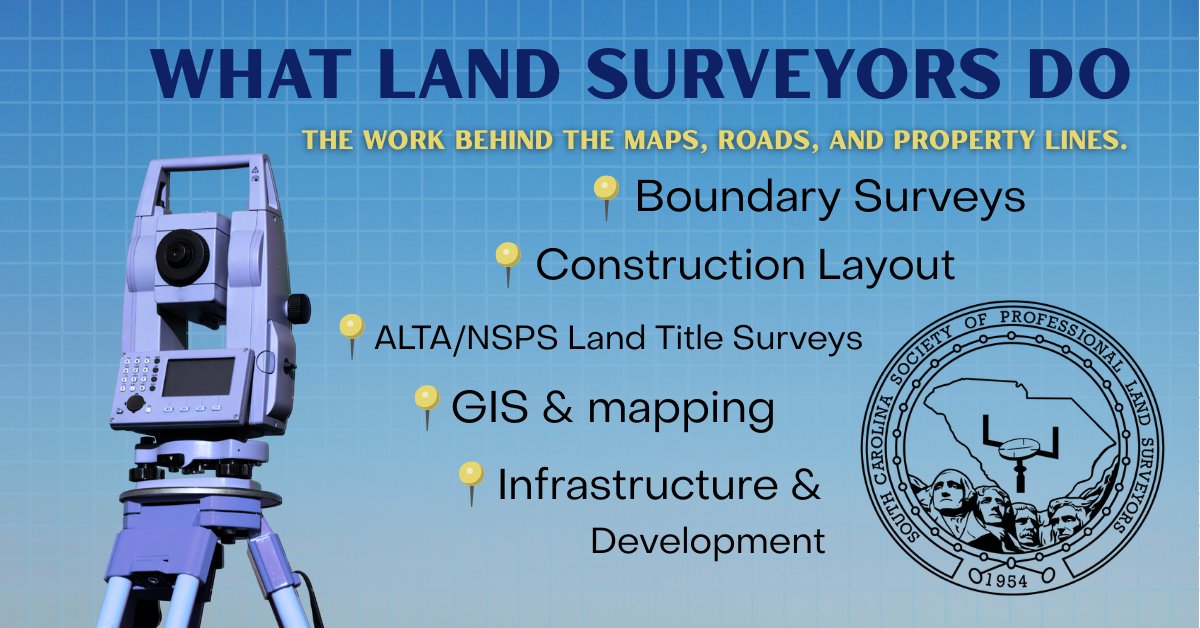 WHAT LAND SURVEYORS DO

THE WORK BEHIND THE MAPS, ROADS, AND PROPERTY LINES.

Boundary Surveys

Construction Layout

ALTA/NSPS Land Title Surveys

GIS & mapping

Infrastructure & Development

SOUTH CAROLINA SOCIETY OF PROFESSIONAL LAND SURVEYORS

1954